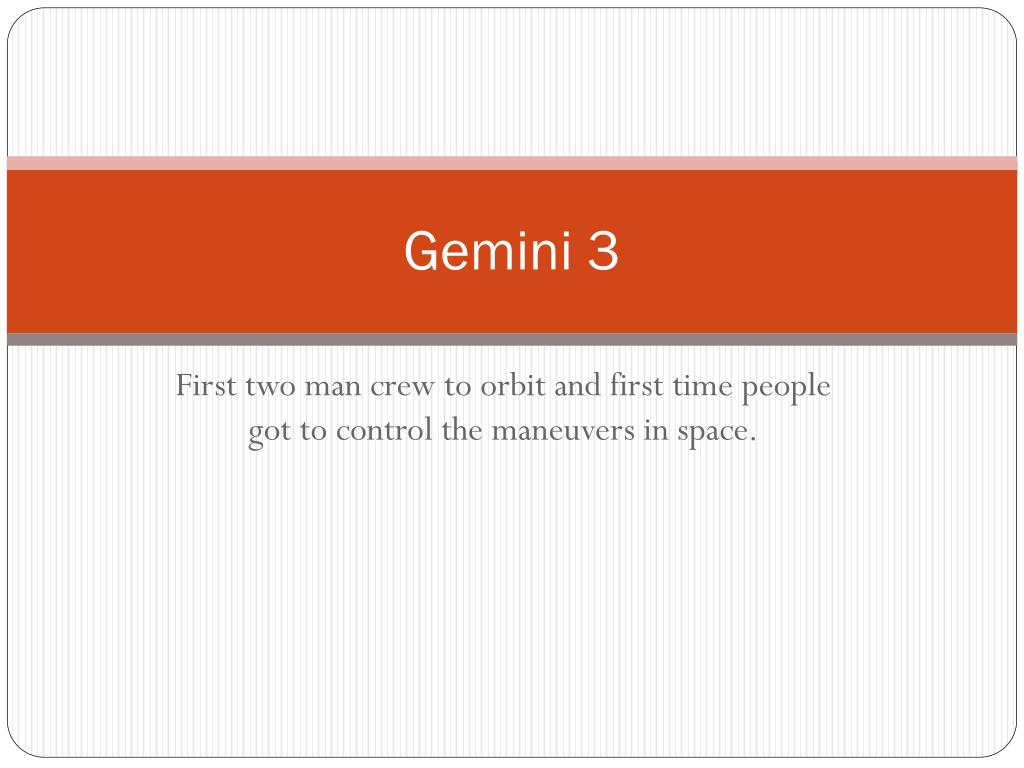 Gemini 3

First two man crew to orbit and first time people got to control the maneuvers in space.